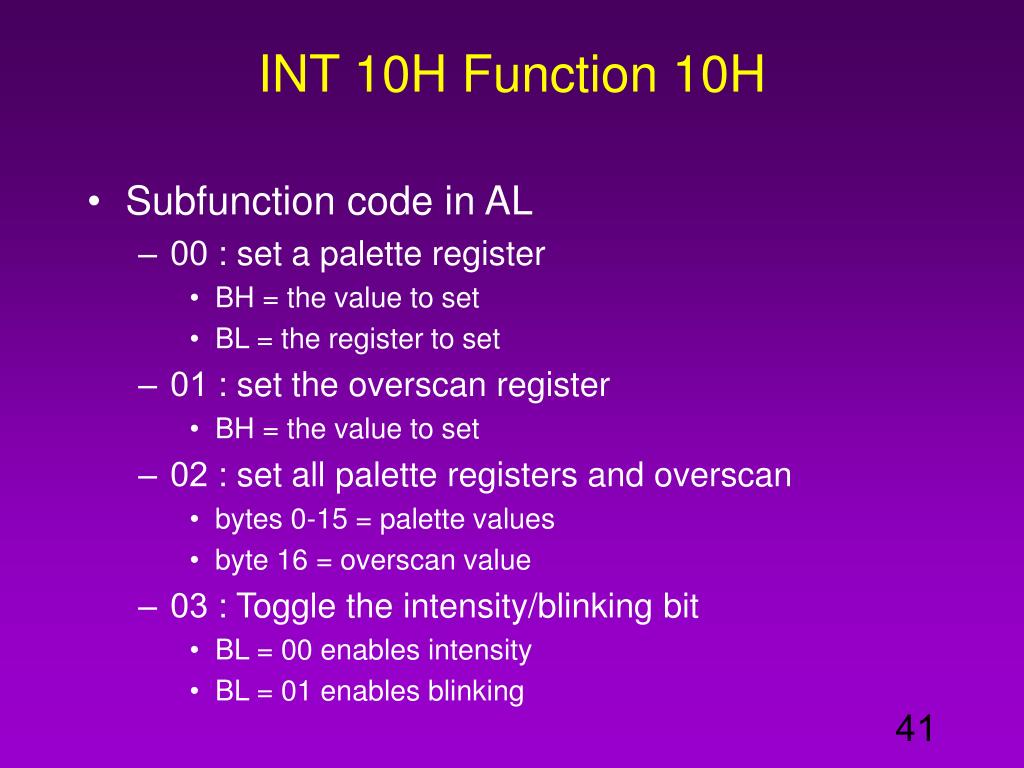 INT 10H Function 10H

• Subfunction code in AL
– 00 : set a palette register
• BH = the value to set
• BL = the register to set
– 01 : set the overscan register
• BH = the value to set
– 02 : set all palette registers and overscan
• bytes 0-15 = palette values
• byte 16 = overscan value
– 03 : Toggle the intensity/blinking bit
• BL = 00 enables intensity
• BL = 01 enables blinking

41